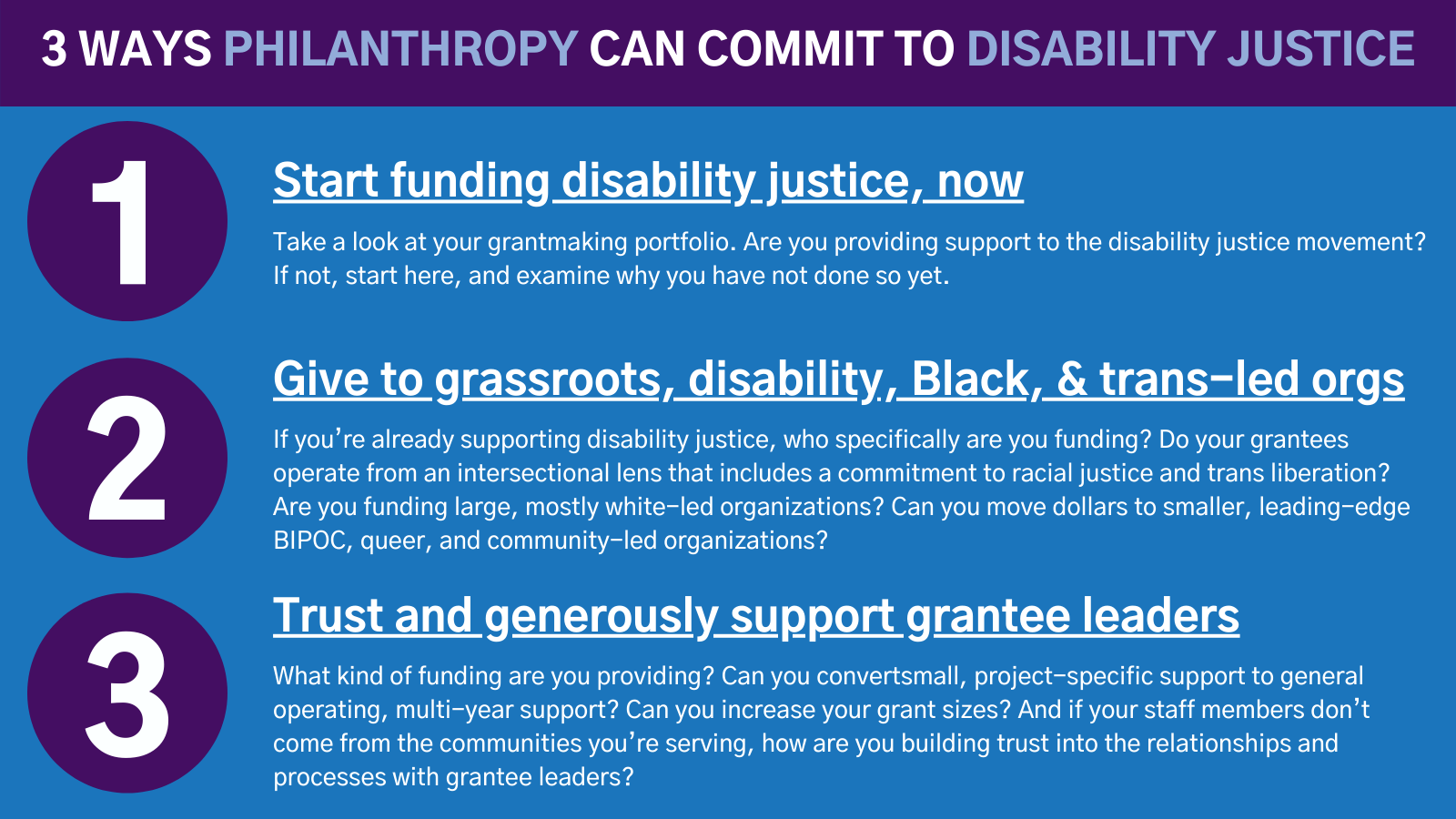 3 WAYS PHILANTHROPY CAN COMMIT TO DISABILITY JUSTICE

1

Start funding disability justice, now

Take a look at your grantmaking portfolio. Are you providing support to the disability justice movement? If not, start here, and examine why you have not done so yet.

2

Give to grassroots, disability, Black, & trans-led orgs

If you're already supporting disability justice, who specifically are you funding? Do your grantees operate from an intersectional lens that includes a commitment to racial justice and trans liberation? Are you funding large, mostly white-led organizations? Can you move dollars to smaller, leading-edge BIPOC, queer, and community-led organizations?

3

Trust and generously support grantee leaders

What kind of funding are you providing? Can you convertsmall, project-specific support to general operating, multi-year support? Can you increase your grant sizes? And if your staff members don't come from the communities you're serving, how are you building trust into the relationships and processes with grantee leaders?